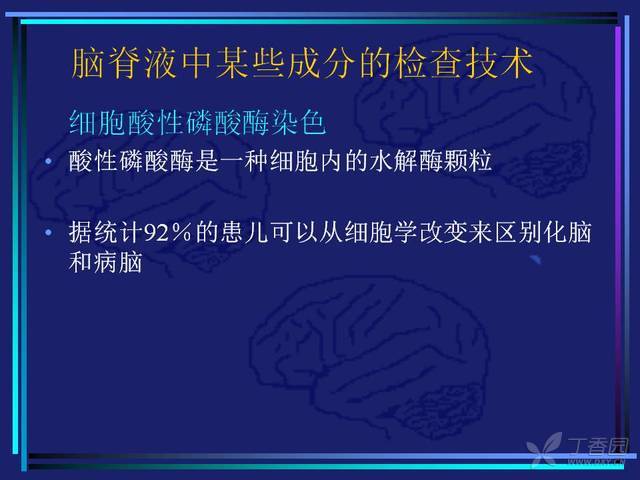 脑脊液中某些成分的检查技术

细胞酸性磷酸酶染色

• 酸性磷酸酶是一种细胞内的水解酶颗粒

• 据统计92%的患儿可以从细胞学改变来区别化脑和病脑

丁香园
www.dxy.cn